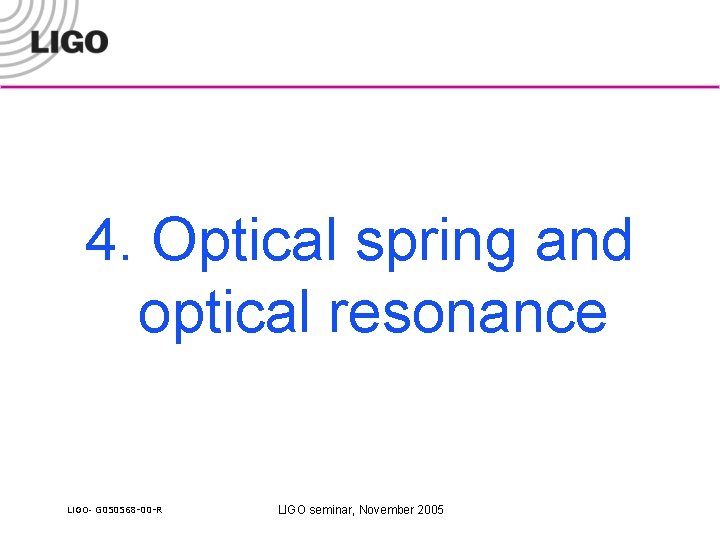 LIGO

4. Optical spring and optical resonance

LIGO- G050568-00-R

LIGO seminar, November 2005